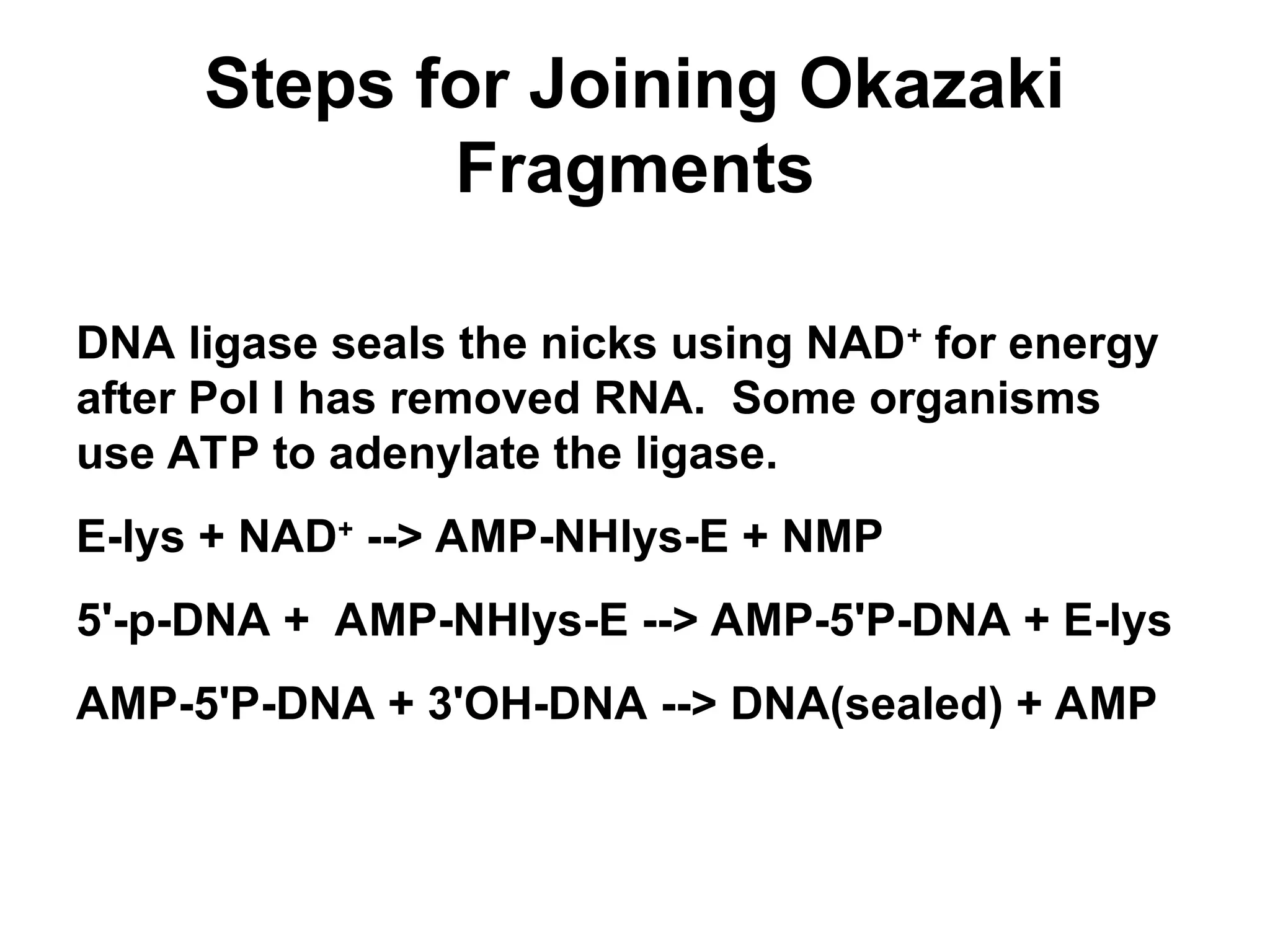 Steps for Joining Okazaki Fragments

DNA ligase seals the nicks using $NAD^+$ for energy after Pol I has removed RNA.  Some organisms use ATP to adenylate the ligase.

E-lys + $NAD^+$ --> AMP-NHlys-E + NMP

5'-p-DNA +  AMP-NHlys-E --> AMP-5'P-DNA + E-lys

AMP-5'P-DNA + 3'OH-DNA --> DNA(sealed) + AMP